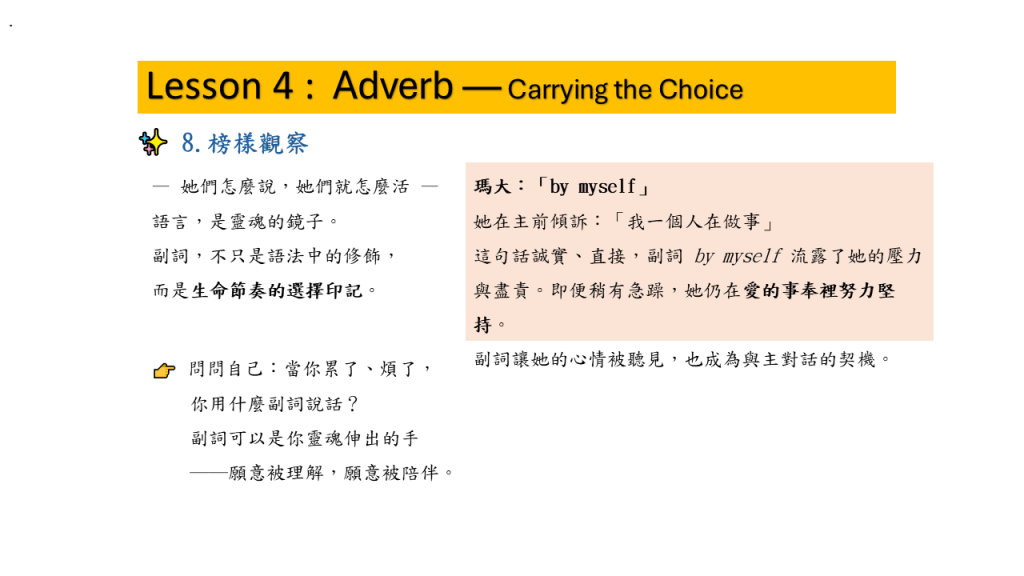 Lesson 4： Adverb — Carrying the Choice

8. 榜樣觀察

— 她們怎麼說，她們就怎麼活 —
語言，是靈魂的鏡子。
副詞，不只是語法中的修飾，
而是生命節奏的選擇印記。

問問自己：當你累了、煩了，
你用什麼副詞說話？
副詞可以是你靈魂伸出的手
——願意被理解，願意被陪伴。

瑪大：「by myself」
她在主前傾訴：「我一個人在做事」
這句話誠實、直接，副詞 by myself 流露了她的壓力與盡責。即便稍有急躁，她仍在愛的事奉裡努力堅持。
副詞讓她的心情被聽見，也成為與主對話的契機。